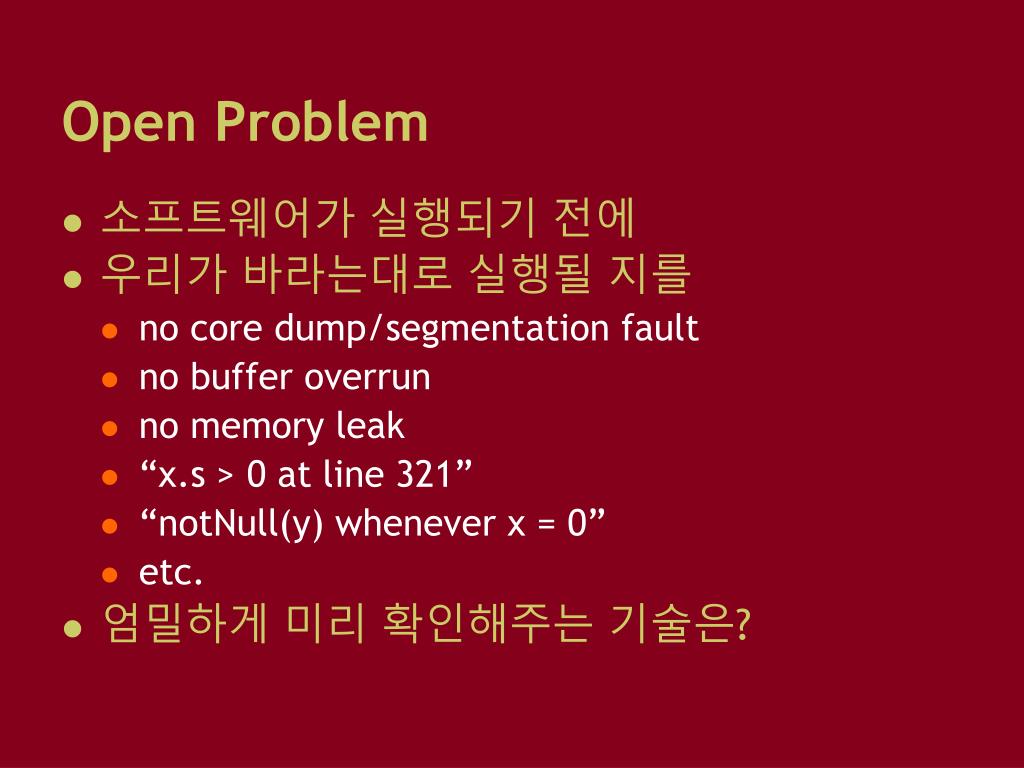 Open Problem

- 소프트웨어가 실행되기 전에
- 우리가 바라는대로 실행될 지를
  - no core dump/segmentation fault
  - no buffer overrun
  - no memory leak
  - “x.s > 0 at line 321”
  - “notNull(y) whenever x = 0”
  - etc.
- 엄밀하게 미리 확인해주는 기술은?